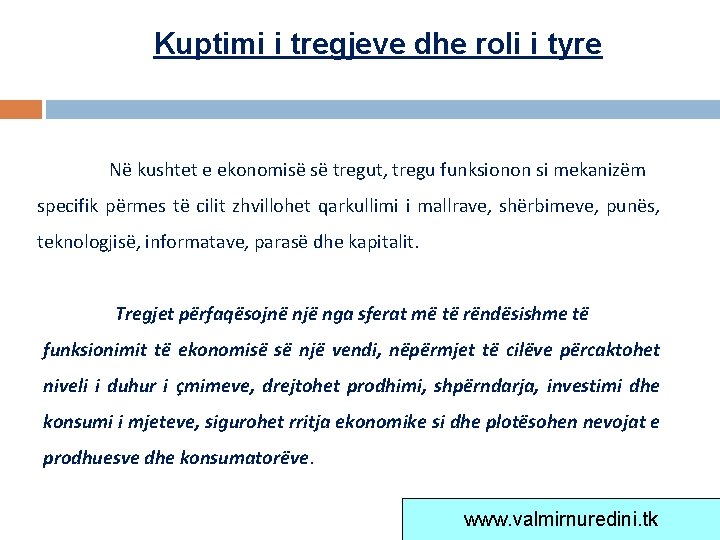 Kuptimi i tregjeve dhe roli i tyre

Në kushtet e ekonomisë së tregut, tregu funksionon si mekanizëm specifik përmes të cilit zhvillohet qarkullimi i mallrave, shërbimeve, punës, teknologjisë, informatave, parasë dhe kapitalit.

Tregjet përfaqësojnë një nga sferat më të rëndësishme të funksionimit të ekonomisë së një vendi, nëpërmjet të cilëve përcaktohet niveli i duhur i çmimeve, drejtohet prodhimi, shpërndarja, investimi dhe konsumi i mjeteve, sigurohet rritja ekonomike si dhe plotësohen nevojat e prodhuesve dhe konsumatorëve.

www.valmirnuredini.tk